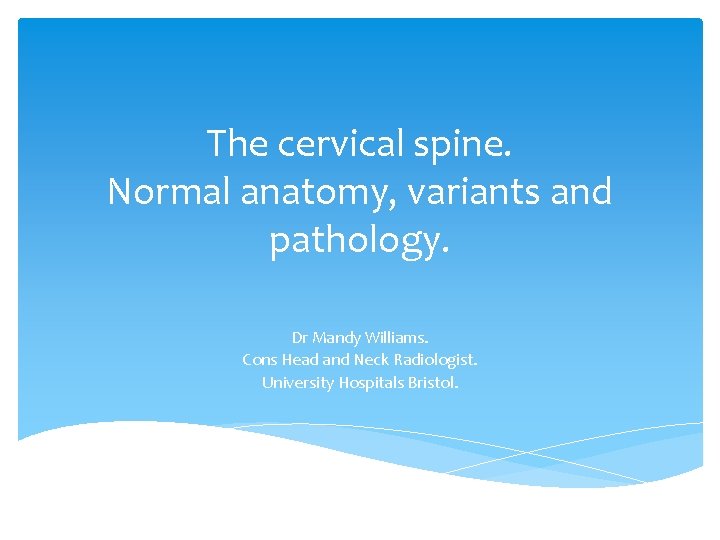 The cervical spine.
Normal anatomy, variants and pathology.

Dr Mandy Williams.
Cons Head and Neck Radiologist.
University Hospitals Bristol.